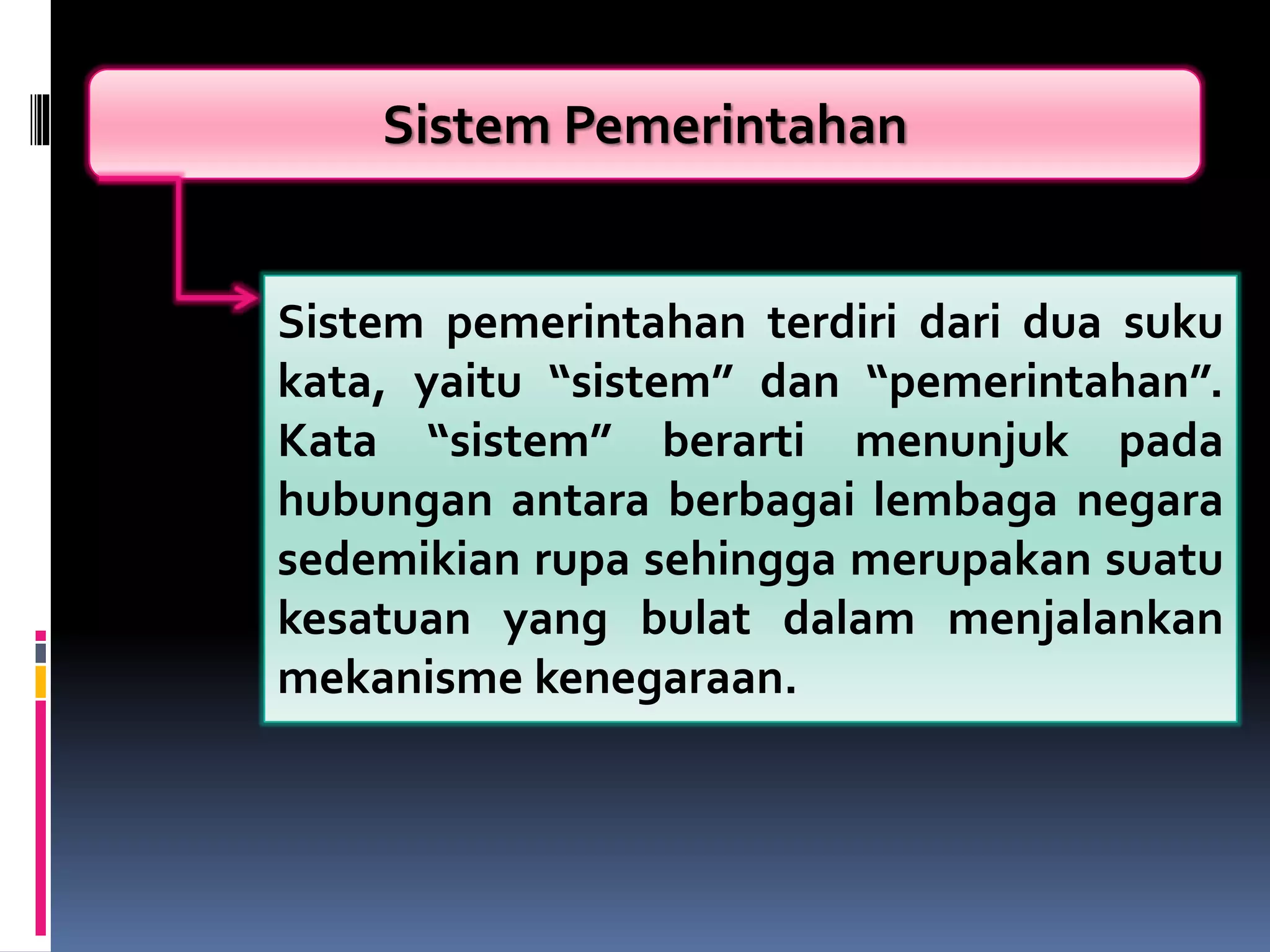 Sistem Pemerintahan

Sistem pemerintahan terdiri dari dua suku kata, yaitu “sistem” dan “pemerintahan”. Kata “sistem” berarti menunjuk pada hubungan antara berbagai lembaga negara sedemikian rupa sehingga merupakan suatu kesatuan yang bulat dalam menjalankan mekanisme kenegaraan.